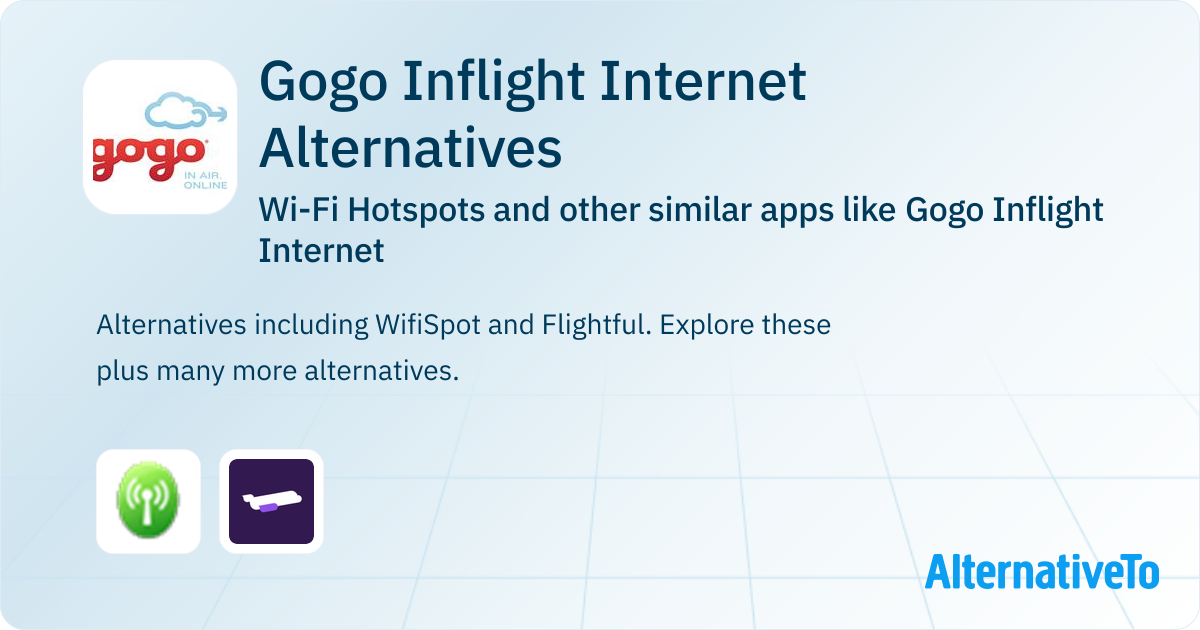 gogo
IN AIR. ONLINE

Gogo Inflight Internet Alternatives

Wi-Fi Hotspots and other similar apps like Gogo Inflight Internet

Alternatives including WifiSpot and Flightful. Explore these plus many more alternatives.

AlternativeTo